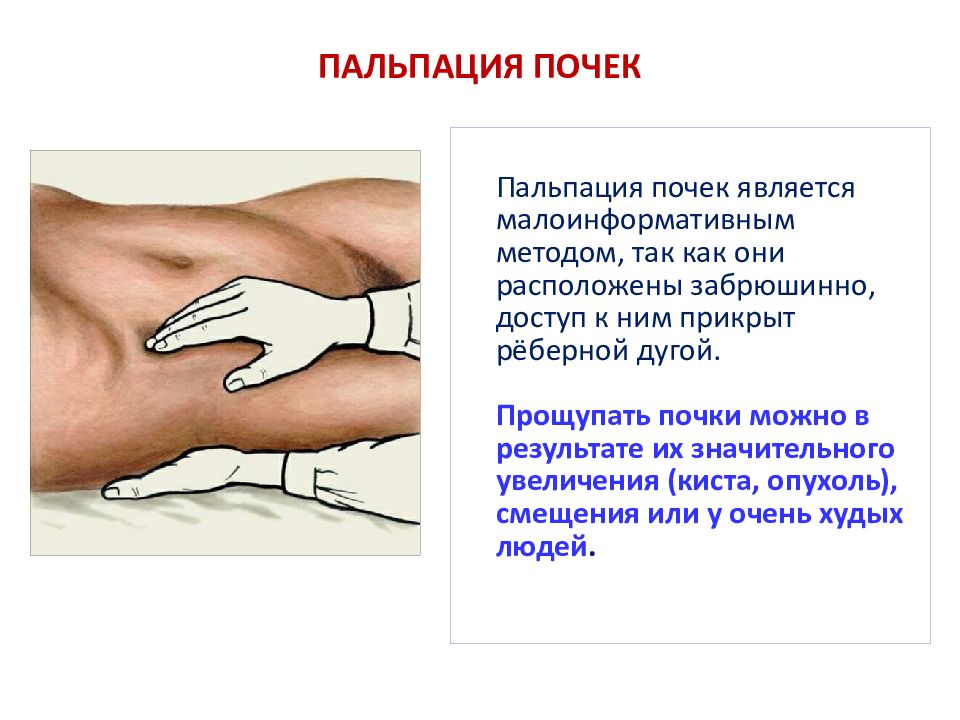 ПАЛЬПАЦИЯ ПОЧЕК

Пальпация почек является малоинформативным методом, так как они расположены забрюшинно, доступ к ним прикрыт рёберной дугой.

Прощупать почки можно в результате их значительного увеличения (киста, опухоль), смещения или у очень худых людей.